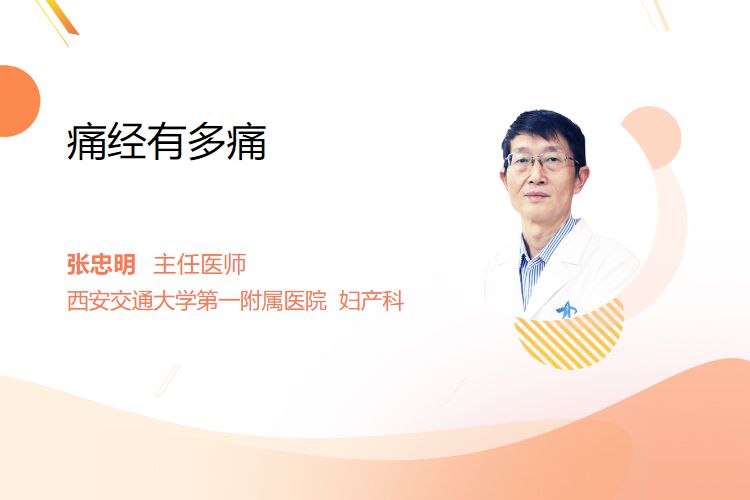 痛经有多痛

张忠明 主任医师
西安交通大学第一附属医院 妇产科